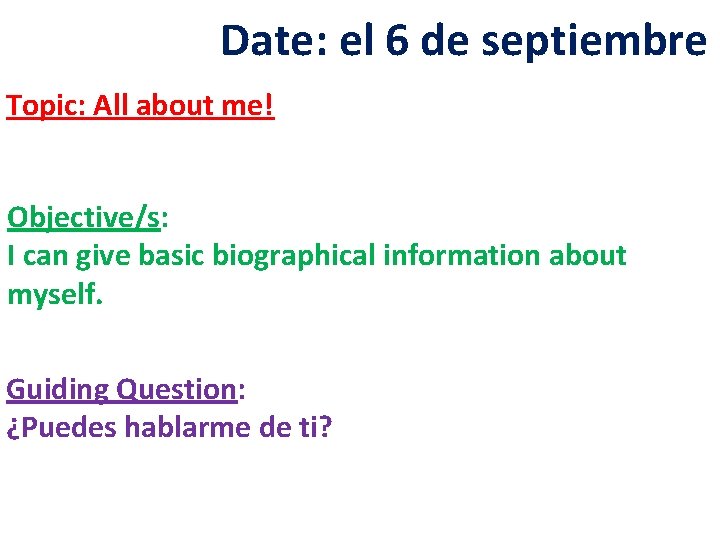 Date: el 6 de septiembre

Topic: All about me!

Objective/s:
I can give basic biographical information about myself.

Guiding Question:
¿Puedes hablarme de ti?